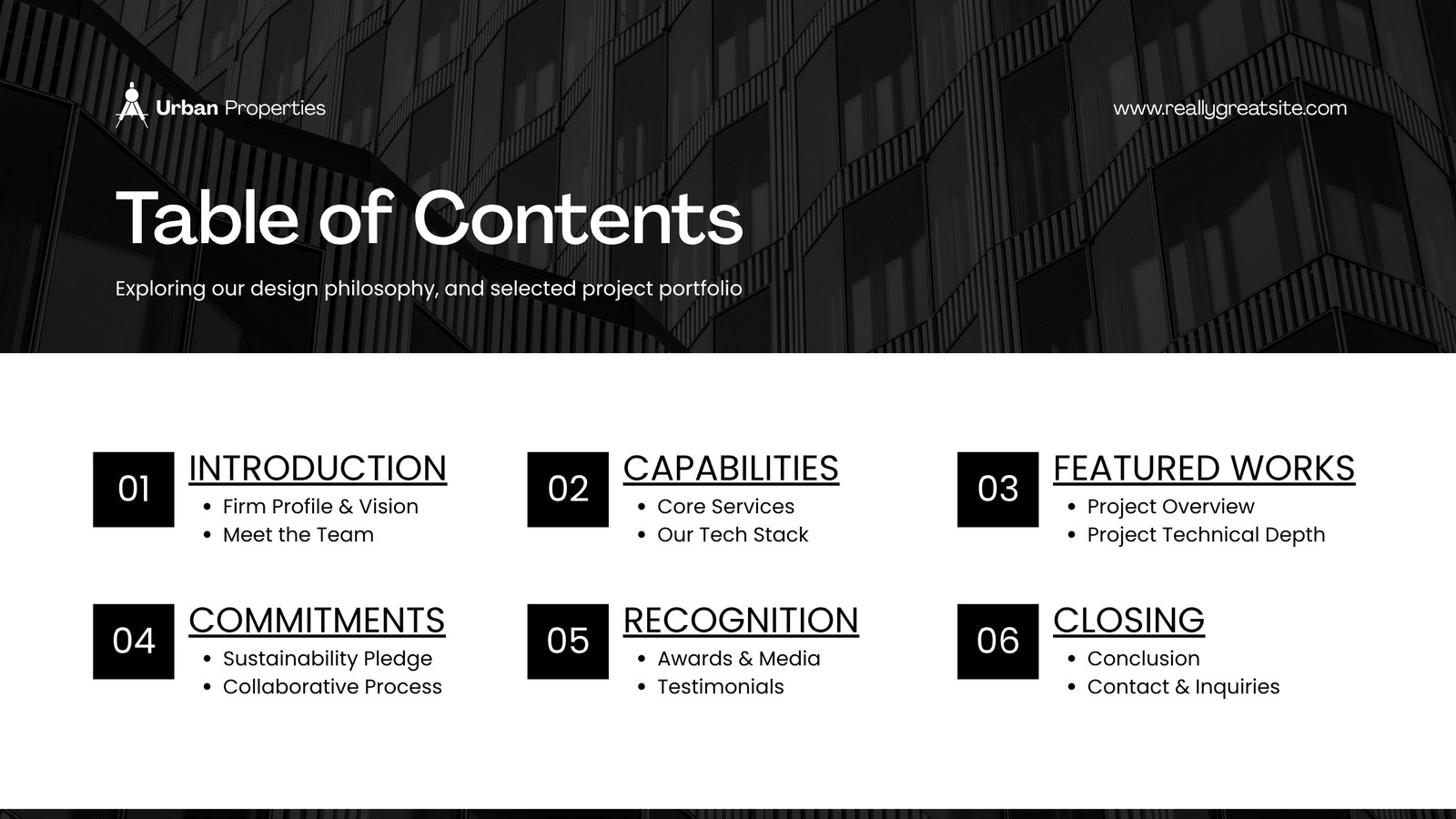 Urban Properties

www.reallygreatsite.com

Table of Contents

Exploring our design philosophy, and selected project portfolio

01 INTRODUCTION
• Firm Profile & Vision
• Meet the Team

02 CAPABILITIES
• Core Services
• Our Tech Stack

03 FEATURED WORKS
• Project Overview
• Project Technical Depth

04 COMMITMENTS
• Sustainability Pledge
• Collaborative Process

05 RECOGNITION
• Awards & Media
• Testimonials

06 CLOSING
• Conclusion
• Contact & Inquiries